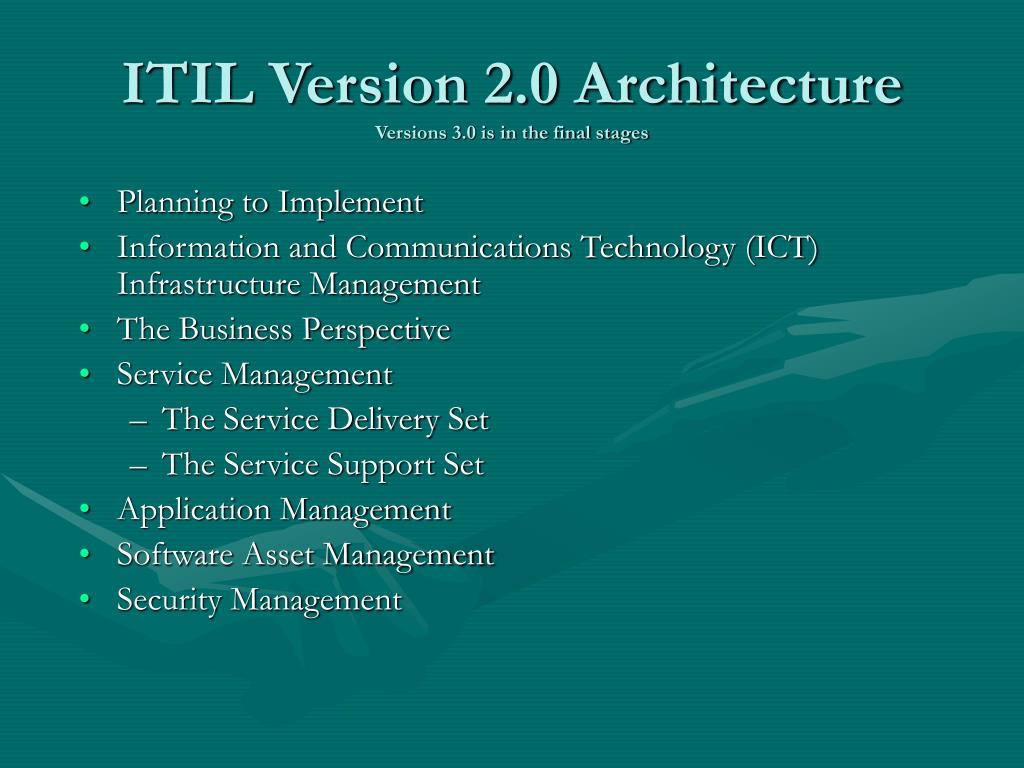 ITIL Version 2.0 Architecture
Versions 3.0 is in the final stages

• Planning to Implement
• Information and Communications Technology (ICT) Infrastructure Management
• The Business Perspective
• Service Management
  – The Service Delivery Set
  – The Service Support Set
• Application Management
• Software Asset Management
• Security Management